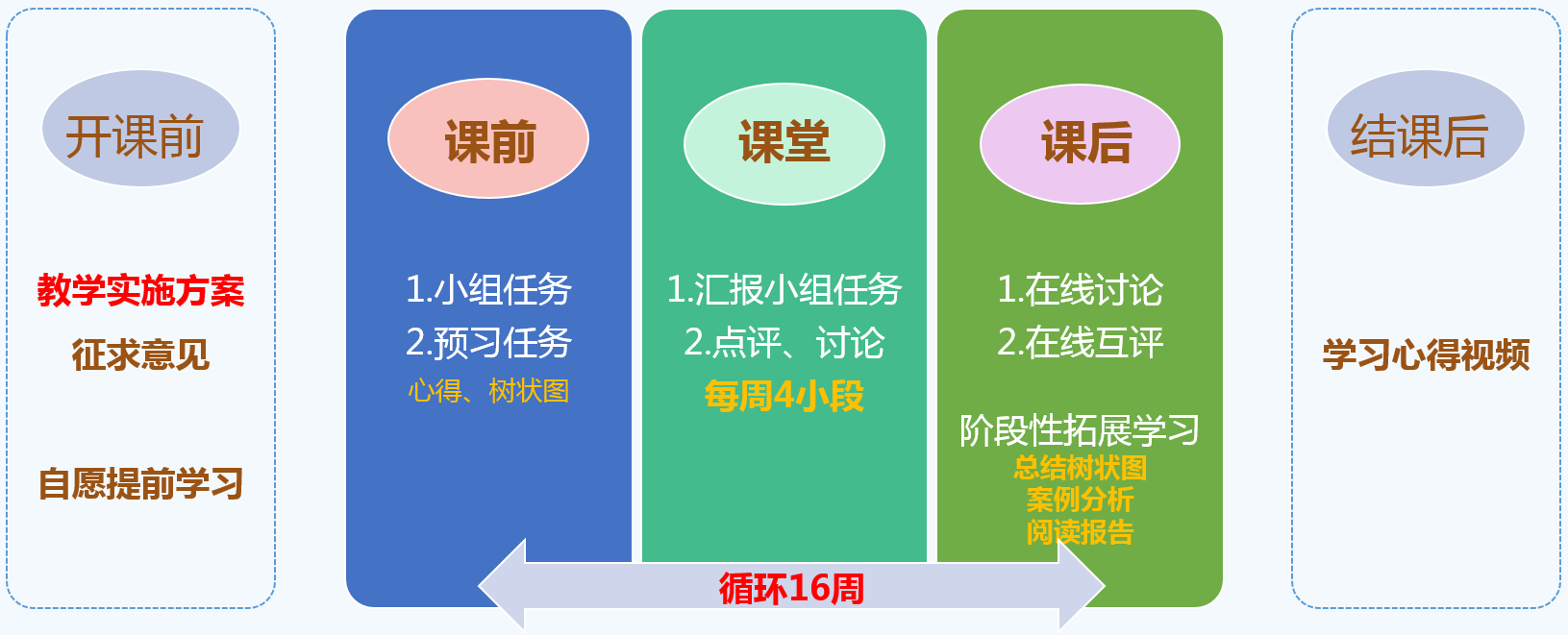 开课前

教学实施方案
征求意见

自愿提前学习

课前

1.小组任务
2.预习任务
心得、树状图

课堂

1.汇报小组任务
2.点评、讨论
每周4小段

课后

1.在线讨论
2.在线互评

阶段性拓展学习
总结树状图
案例分析
阅读报告

循环16周

结课后

学习心得视频